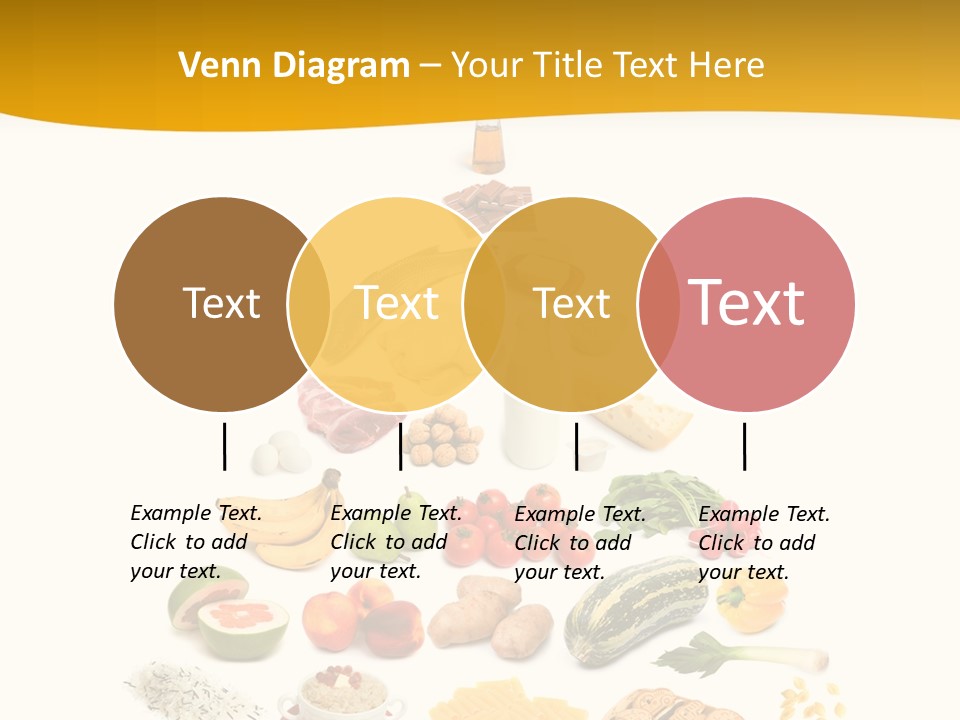 Venn Diagram – Your Title Text Here

Text

Text

Text

Text

Example Text. Click to add your text.

Example Text. Click to add your text.

Example Text. Click to add your text.

Example Text. Click to add your text.